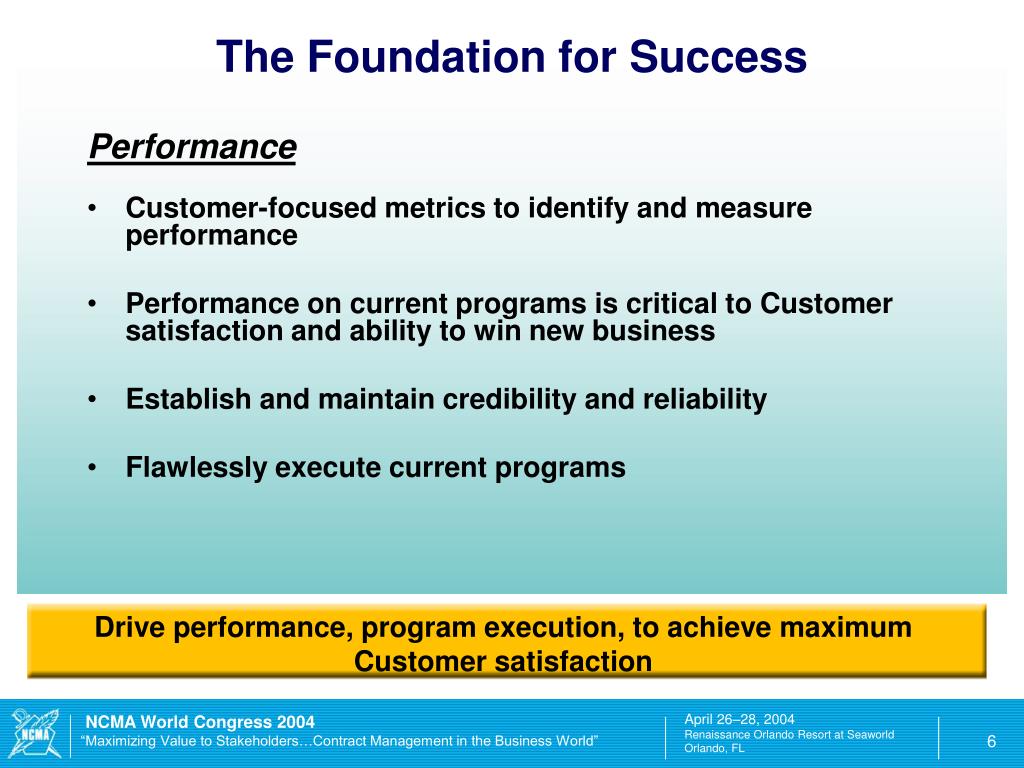 The Foundation for Success

Performance

• Customer-focused metrics to identify and measure performance

• Performance on current programs is critical to Customer satisfaction and ability to win new business

• Establish and maintain credibility and reliability

• Flawlessly execute current programs

Drive performance, program execution, to achieve maximum Customer satisfaction

NCMA

NCMA World Congress 2004
“Maximizing Value to Stakeholders…Contract Management in the Business World”

April 26–28, 2004
Renaissance Orlando Resort at Seaworld
Orlando, FL

6